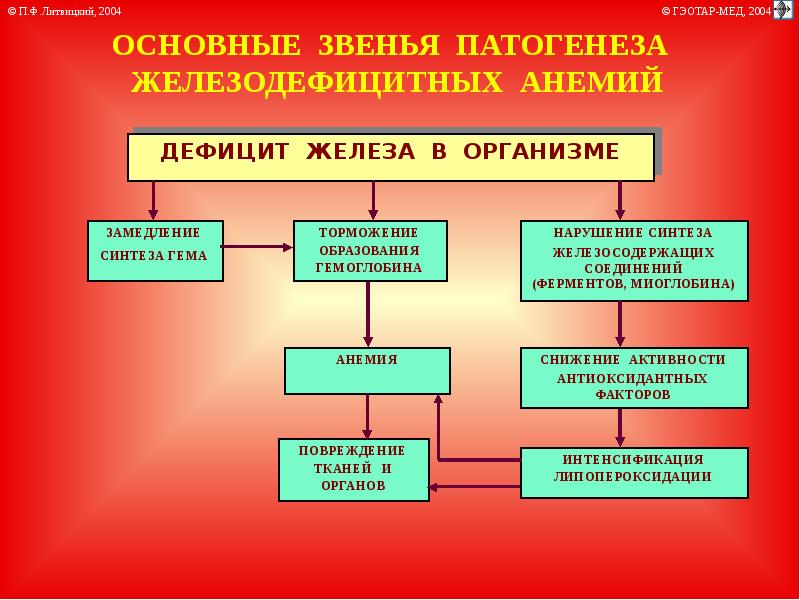 © П.Ф. Литвицкий, 2004

© ГЭОТАР-МЕД, 2004

ОСНОВНЫЕ ЗВЕНЬЯ ПАТОГЕНЕЗА ЖЕЛЕЗОДЕФИЦИТНЫХ АНЕМИЙ

ДЕФИЦИТ ЖЕЛЕЗА В ОРГАНИЗМЕ

ЗАМЕДЛЕНИЕ СИНТЕЗА ГЕМА

ТОРМОЖЕНИЕ ОБРАЗОВАНИЯ ГЕМОГЛОБИНА

НАРУШЕНИЕ СИНТЕЗА ЖЕЛЕЗОСОДЕРЖАЩИХ СОЕДИНЕНИЙ (ФЕРМЕНТОВ, МИОГЛОБИНА)

АНЕМИЯ

СНИЖЕНИЕ АКТИВНОСТИ АНТИОКСИДАНТНЫХ ФАКТОРОВ

ПОВРЕЖДЕНИЕ ТКАНЕЙ И ОРГАНОВ

ИНТЕНСИФИКАЦИЯ ЛИПОПЕРОКСИДАЦИИ